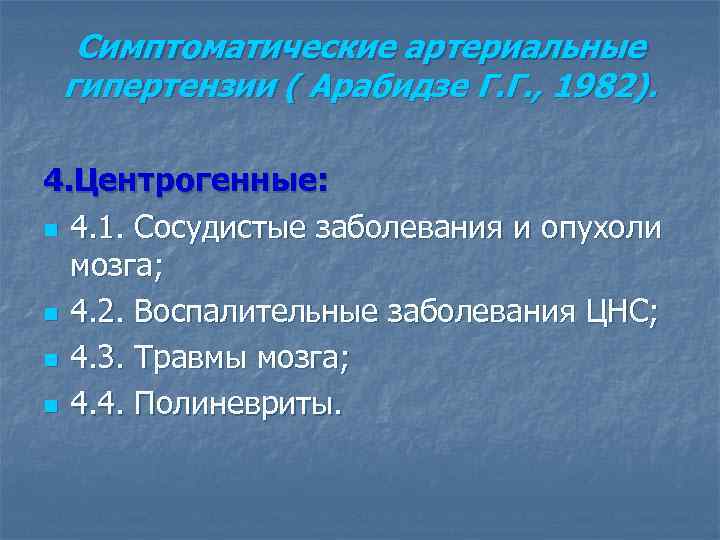 Симптоматические артериальные гипертензии ( Арабидзе Г.Г., 1982).

4.Центрогенные:

4.1. Сосудистые заболевания и опухоли мозга;

4.2. Воспалительные заболевания ЦНС;

4.3. Травмы мозга;

4.4. Полиневриты.